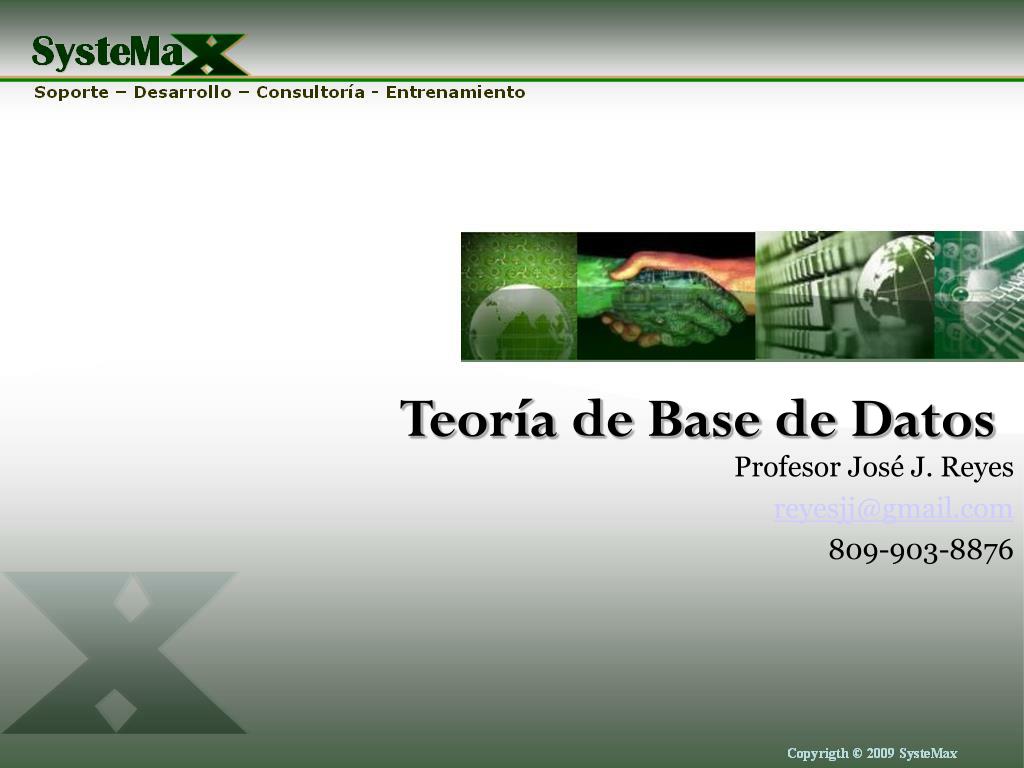 SysteMaX
Soporte – Desarrollo – Consultoría - Entrenamiento

Teoría de Base de Datos
Profesor José J. Reyes
reyesjj@gmail.com
809-903-8876

Copyrigth © 2009 SysteMax